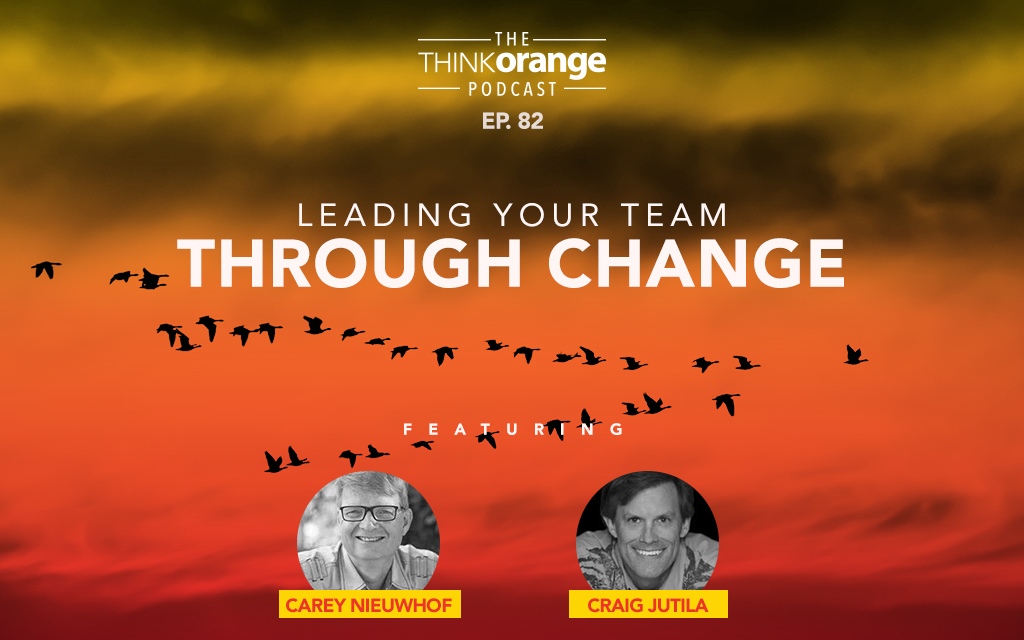 THE
THINKorange
PODCAST
EP. 82

LEADING YOUR TEAM
THROUGH CHANGE

FEATURING

CAREY NIEUWHOF

CRAIG JUTILA